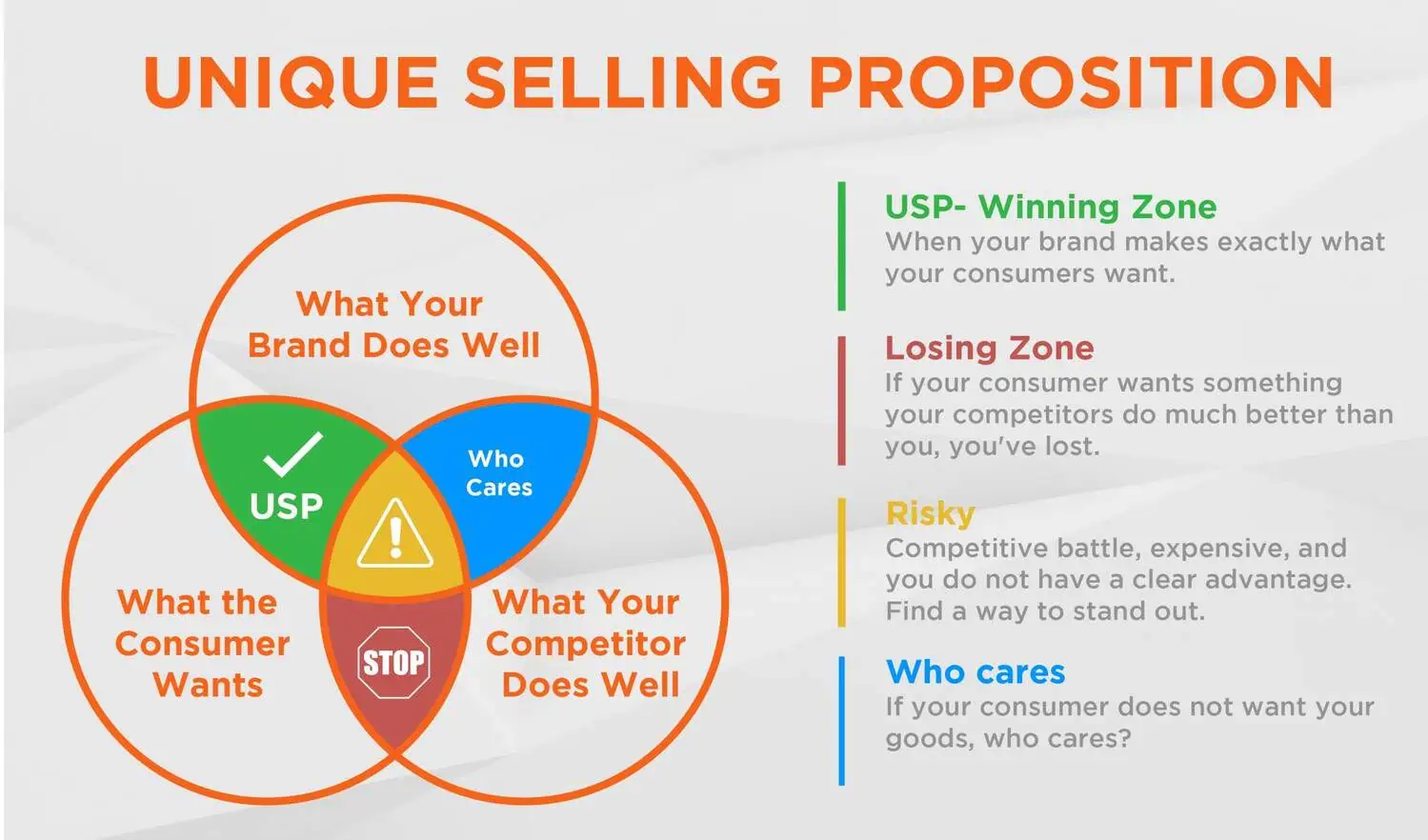 UNIQUE SELLING PROPOSITION

What Your Brand Does Well

USP

Who Cares

What the Consumer Wants

STOP

What Your Competitor Does Well

USP- Winning Zone
When your brand makes exactly what your consumers want.

Losing Zone
If your consumer wants something your competitors do much better than you, you've lost.

Risky
Competitive battle, expensive, and you do not have a clear advantage. Find a way to stand out.

Who cares
If your consumer does not want your goods, who cares?